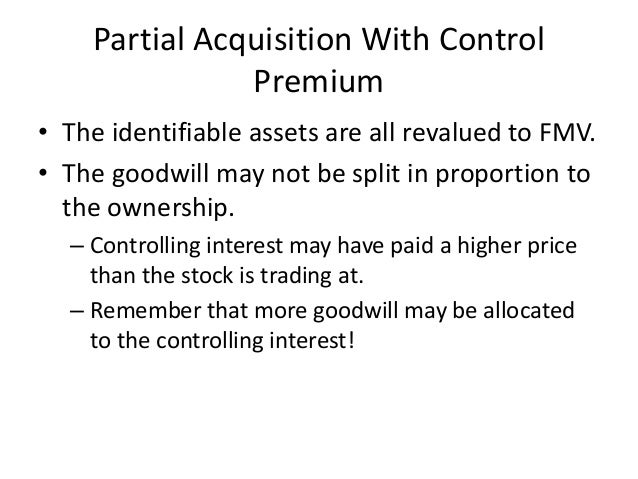 Partial Acquisition With Control Premium

• The identifiable assets are all revalued to FMV.

• The goodwill may not be split in proportion to the ownership.

– Controlling interest may have paid a higher price than the stock is trading at.

– Remember that more goodwill may be allocated to the controlling interest!